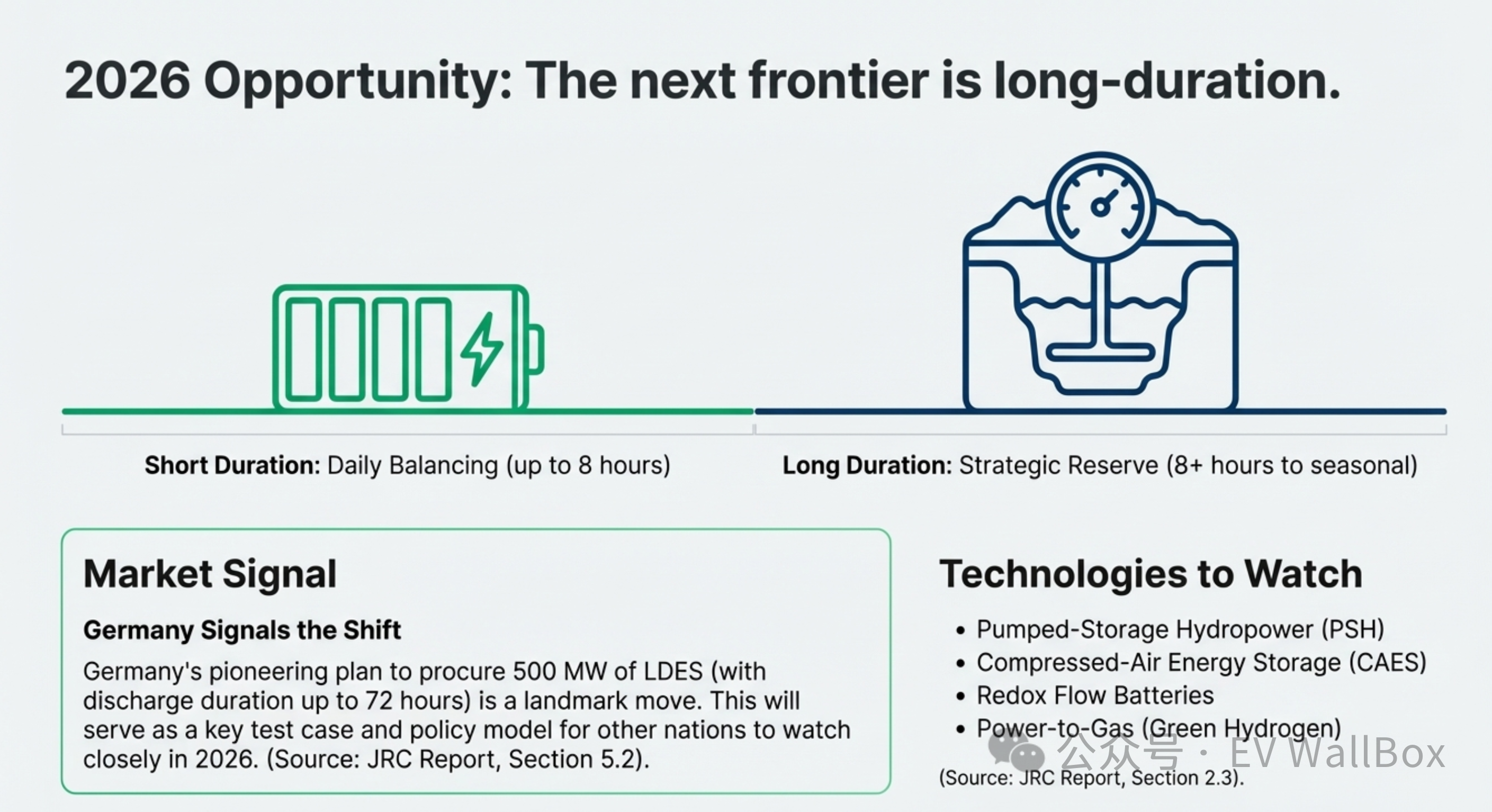 2026 Opportunity: The next frontier is long-duration.

**Short Duration:** Daily Balancing (up to 8 hours)

**Long Duration:** Strategic Reserve (8+ hours to seasonal)

Market Signal

Germany Signals the Shift

Germany's pioneering plan to procure 500 MW of LDES (with discharge duration up to 72 hours) is a landmark move. This will serve as a key test case and policy model for other nations to watch closely in 2026. (Source: JRC Report, Section 5.2).

Technologies to Watch

• Pumped-Storage Hydropower (PSH)
• Compressed-Air Energy Storage (CAES)
• Redox Flow Batteries
• Power-to-Gas (Green Hydrogen)

公众号 · EV WallBox

(Source: JRC Report, Section 2.3).